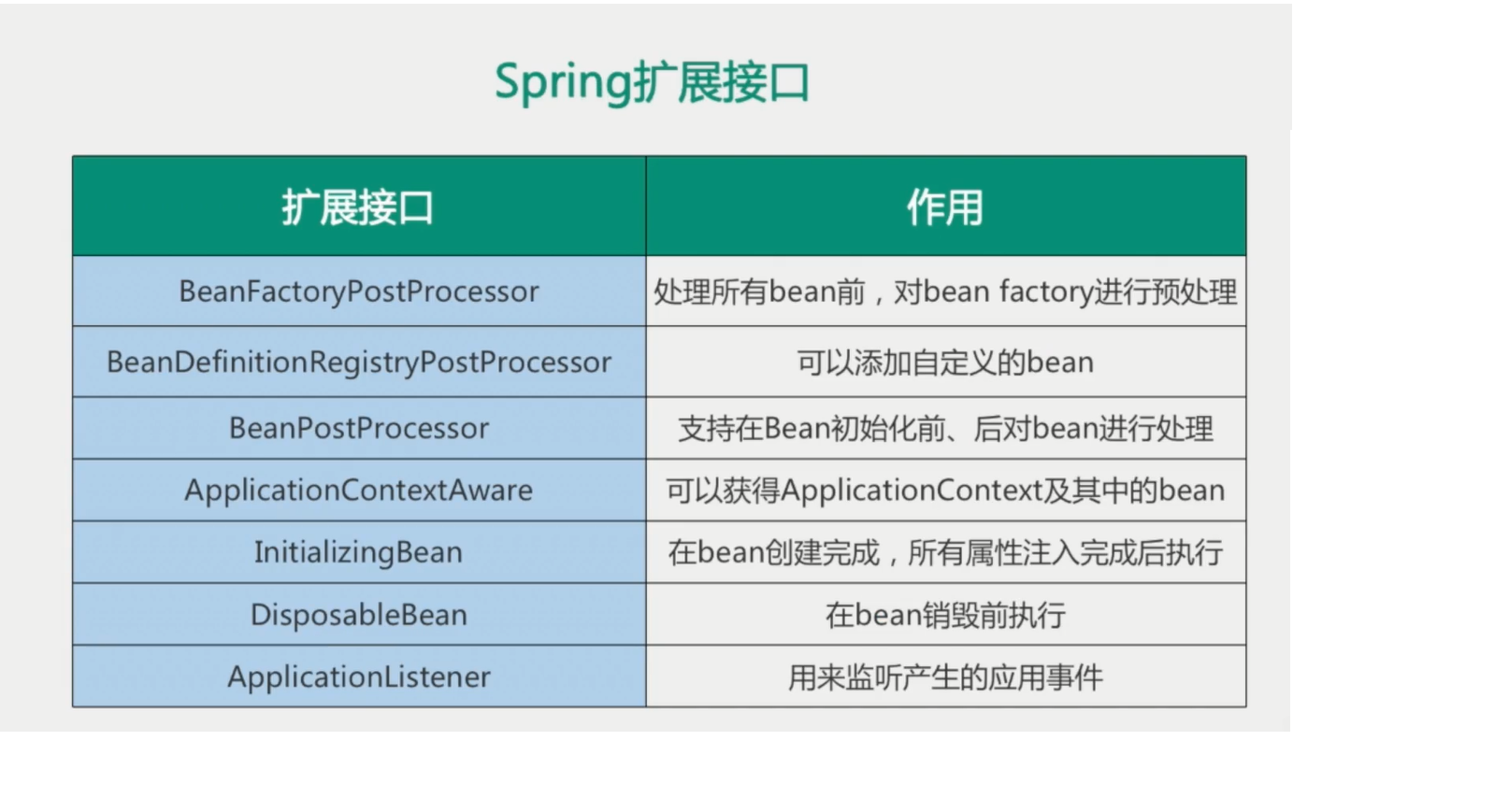 Spring扩展接口

| 扩展接口 | 作用 |
|---|---|
| BeanFactoryPostProcessor | 处理所有bean前，对bean factory进行预处理 |
| BeanDefinitionRegistryPostProcessor | 可以添加自定义的bean |
| BeanPostProcessor | 支持在Bean初始化前、后对bean进行处理 |
| ApplicationContextAware | 可以获得ApplicationContext及其中的bean |
| InitializingBean | 在bean创建完成，所有属性注入完成后执行 |
| DisposableBean | 在bean销毁前执行 |
| ApplicationListener | 用来监听产生的应用事件 |